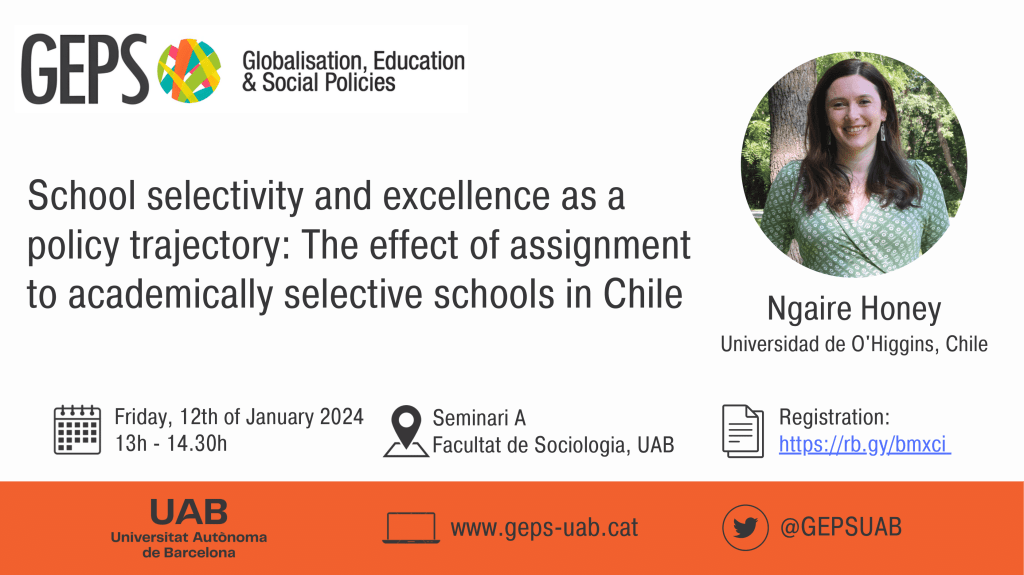 GEPS Globalisation, Education & Social Policies

School selectivity and excellence as a policy trajectory: The effect of assignment to academically selective schools in Chile

Ngaire Honey
Universidad de O'Higgins, Chile

Friday, 12th of January 2024
13h - 14.30h

Seminari A
Facultat de Sociologia, UAB

Registration:
https://rb.gy/bmxci

UAB
Universitat Autònoma de Barcelona

www.geps-uab.cat

@GEPSUAB